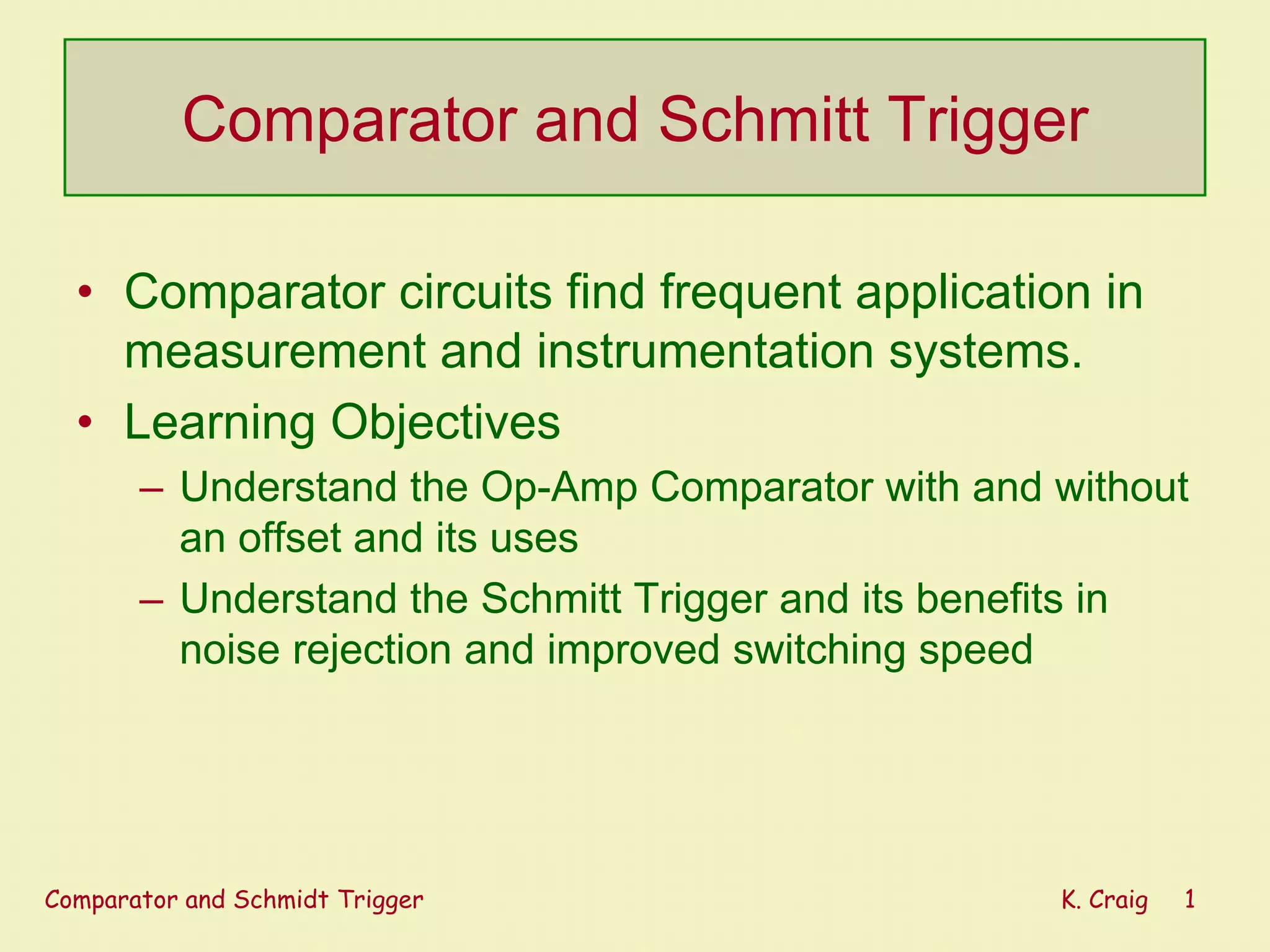 Comparator and Schmitt Trigger

• Comparator circuits find frequent application in measurement and instrumentation systems.
• Learning Objectives
– Understand the Op-Amp Comparator with and without an offset and its uses
– Understand the Schmitt Trigger and its benefits in noise rejection and improved switching speed

Comparator and Schmidt Trigger
K. Craig 1